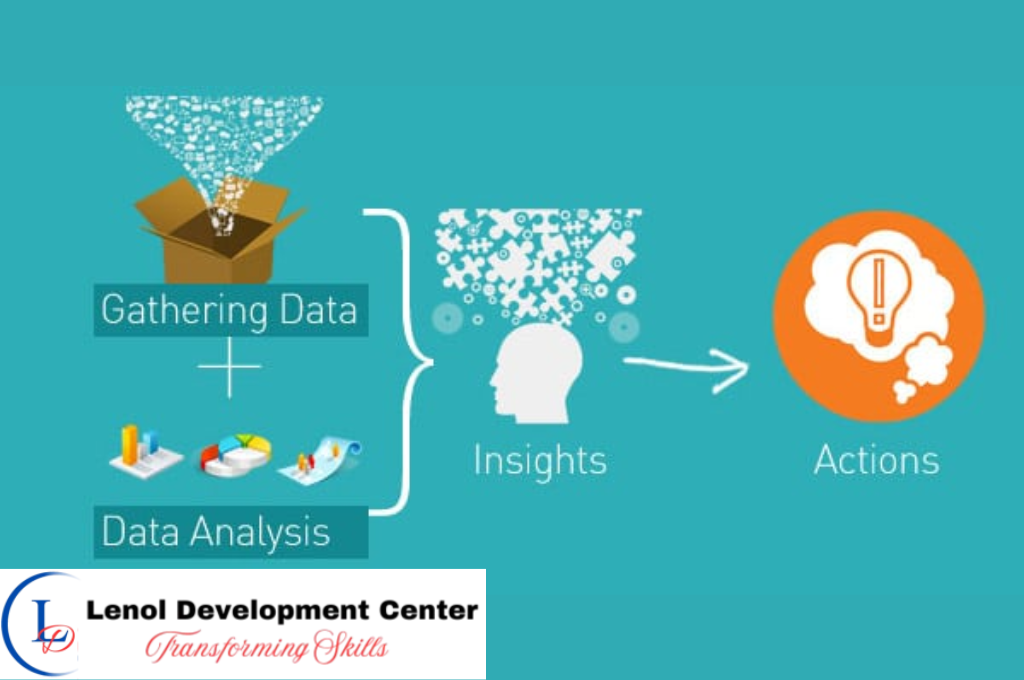 Gathering Data

+

Data Analysis

Insights

Actions

LD

Lenol Development Center

Transforming Skills